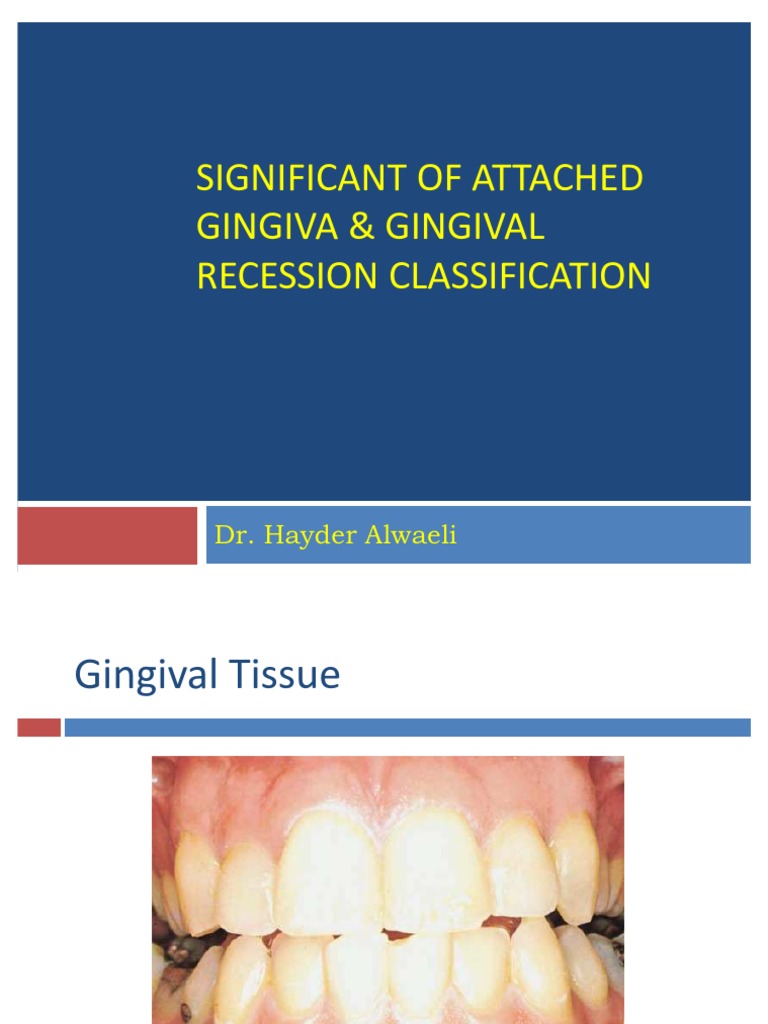 SIGNIFICANT OF ATTACHED GINGIVA & GINGIVAL RECESSION CLASSIFICATION

Dr. Hayder Alwaeli

Gingival Tissue